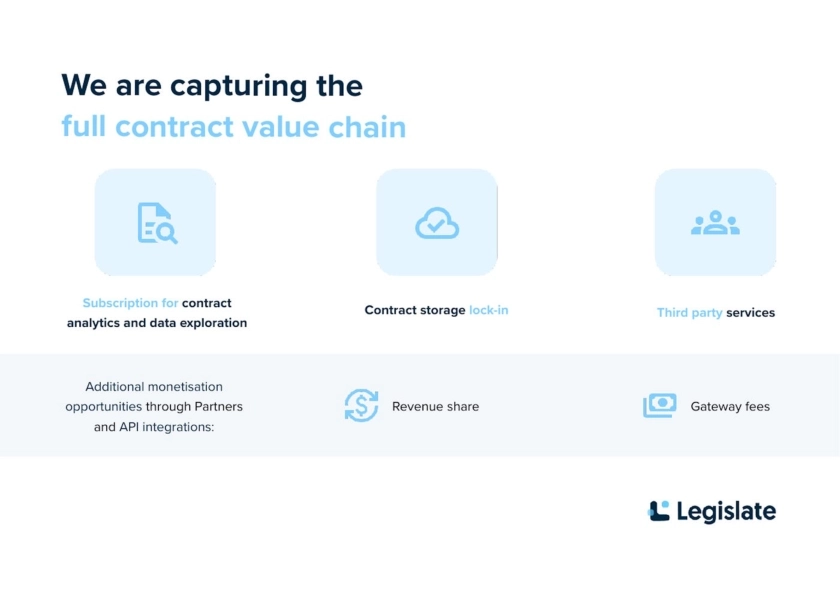 We are capturing the full contract value chain

Subscription for contract analytics and data exploration

Contract storage lock-in

Third party services

Additional monetisation opportunities through Partners and API integrations:

Revenue share

Gateway fees

Legislate